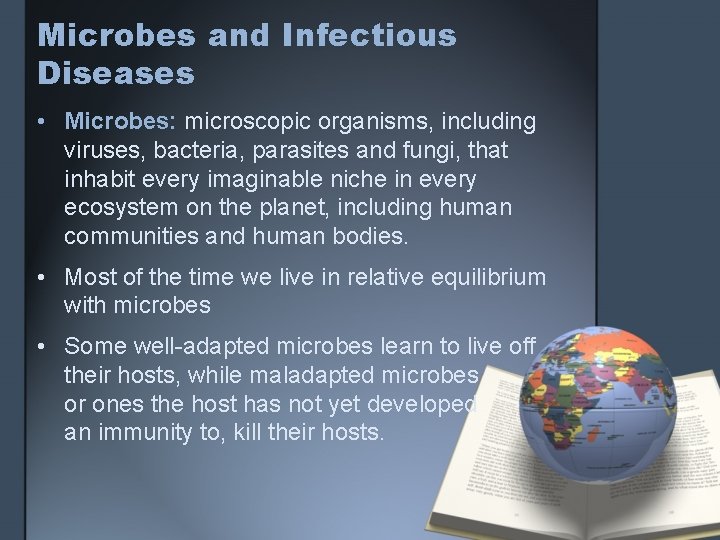 Microbes and Infectious Diseases

• Microbes: microscopic organisms, including viruses, bacteria, parasites and fungi, that inhabit every imaginable niche in every ecosystem on the planet, including human communities and human bodies.

• Most of the time we live in relative equilibrium with microbes

• Some well-adapted microbes learn to live off their hosts, while maladapted microbes or ones the host has not yet developed an immunity to, kill their hosts.